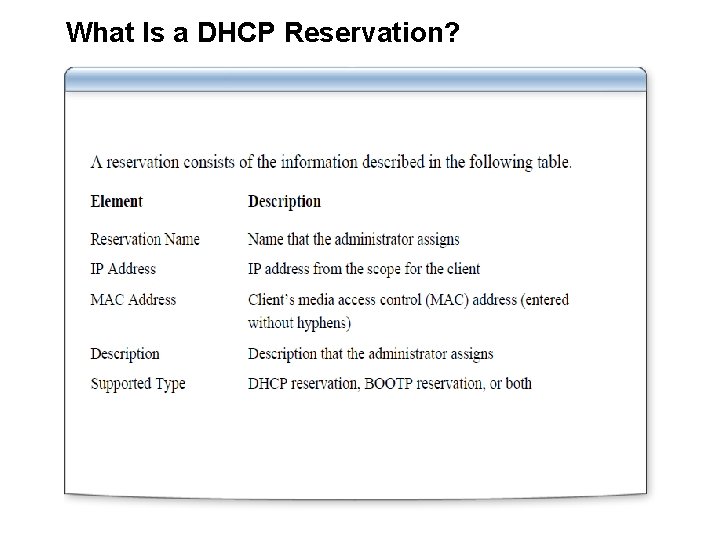 What Is a DHCP Reservation?

A reservation consists of the information described in the following table.

| Element | Description |
|---|---|
| Reservation Name | Name that the administrator assigns |
| IP Address | IP address from the scope for the client |
| MAC Address | Client's media access control (MAC) address (entered without hyphens) |
| Description | Description that the administrator assigns |
| Supported Type | DHCP reservation, BOOTP reservation, or both |